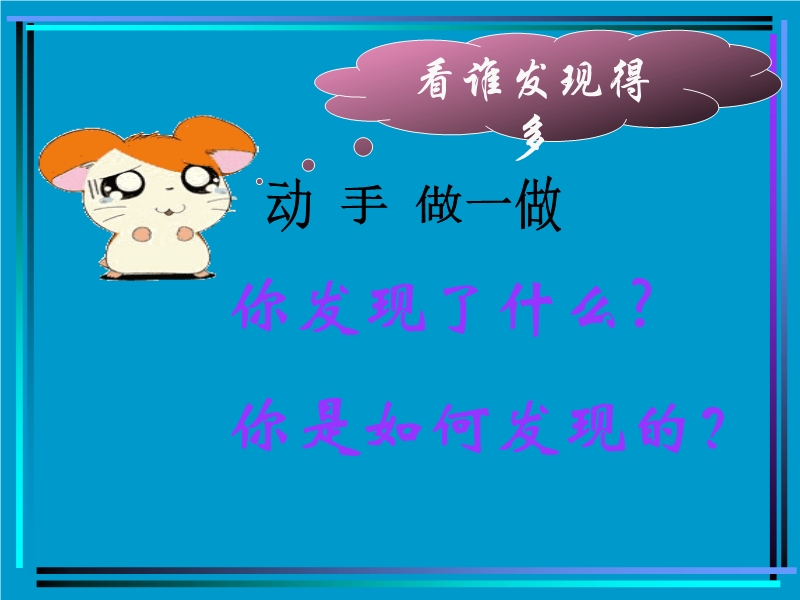 看谁发现得多

动 手 做一做

你发现了什么？

你是如何发现的？